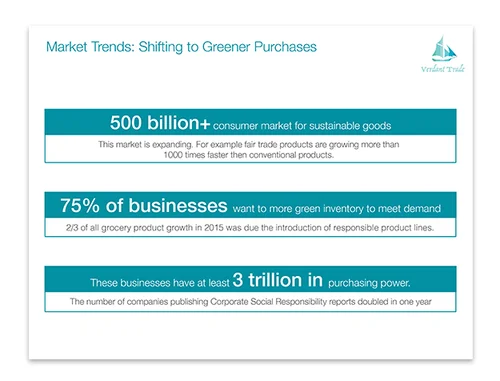 Market Trends: Shifting to Greener Purchases

Verdant Trade

500 billion+ consumer market for sustainable goods

This market is expanding. For example fair trade products are growing more than 1000 times faster then conventional products.

75% of businesses want to more green inventory to meet demand

2/3 of all grocery product growth in 2015 was due the introduction of responsible product lines.

These businesses have at least 3 trillion in purchasing power.

The number of companies publishing Corporate Social Responsibility reports doubled in one year